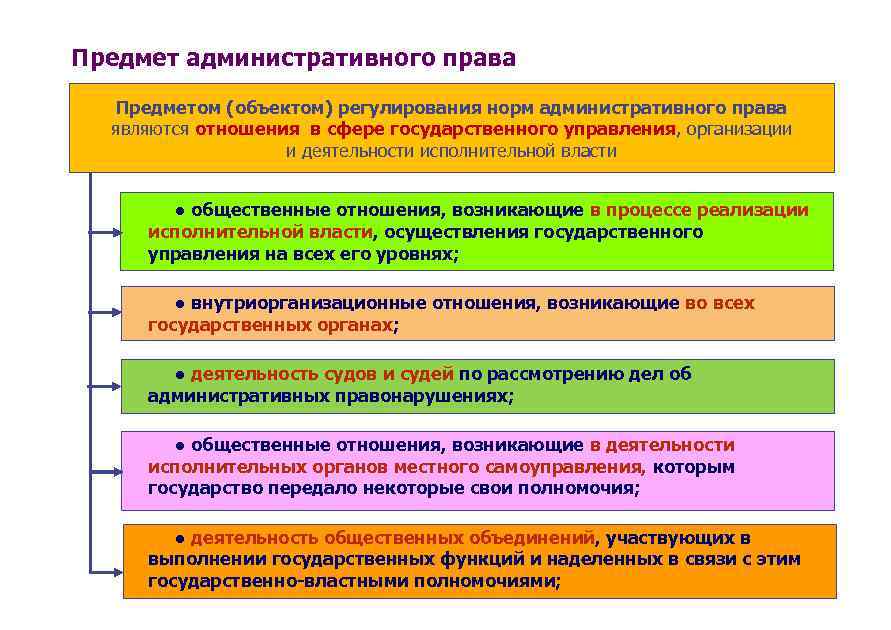 Предмет административного права

Предметом (объектом) регулирования норм административного права являются отношения в сфере государственного управления, организации и деятельности исполнительной власти

● общественные отношения, возникающие в процессе реализации исполнительной власти, осуществления государственного управления на всех его уровнях;

● внутриорганизационные отношения, возникающие во всех государственных органах;

● деятельность судов и судей по рассмотрению дел об административных правонарушениях;

● общественные отношения, возникающие в деятельности исполнительных органов местного самоуправления, которым государство передало некоторые свои полномочия;

● деятельность общественных объединений, участвующих в выполнении государственных функций и наделенных в связи с этим государственно-властными полномочиями;